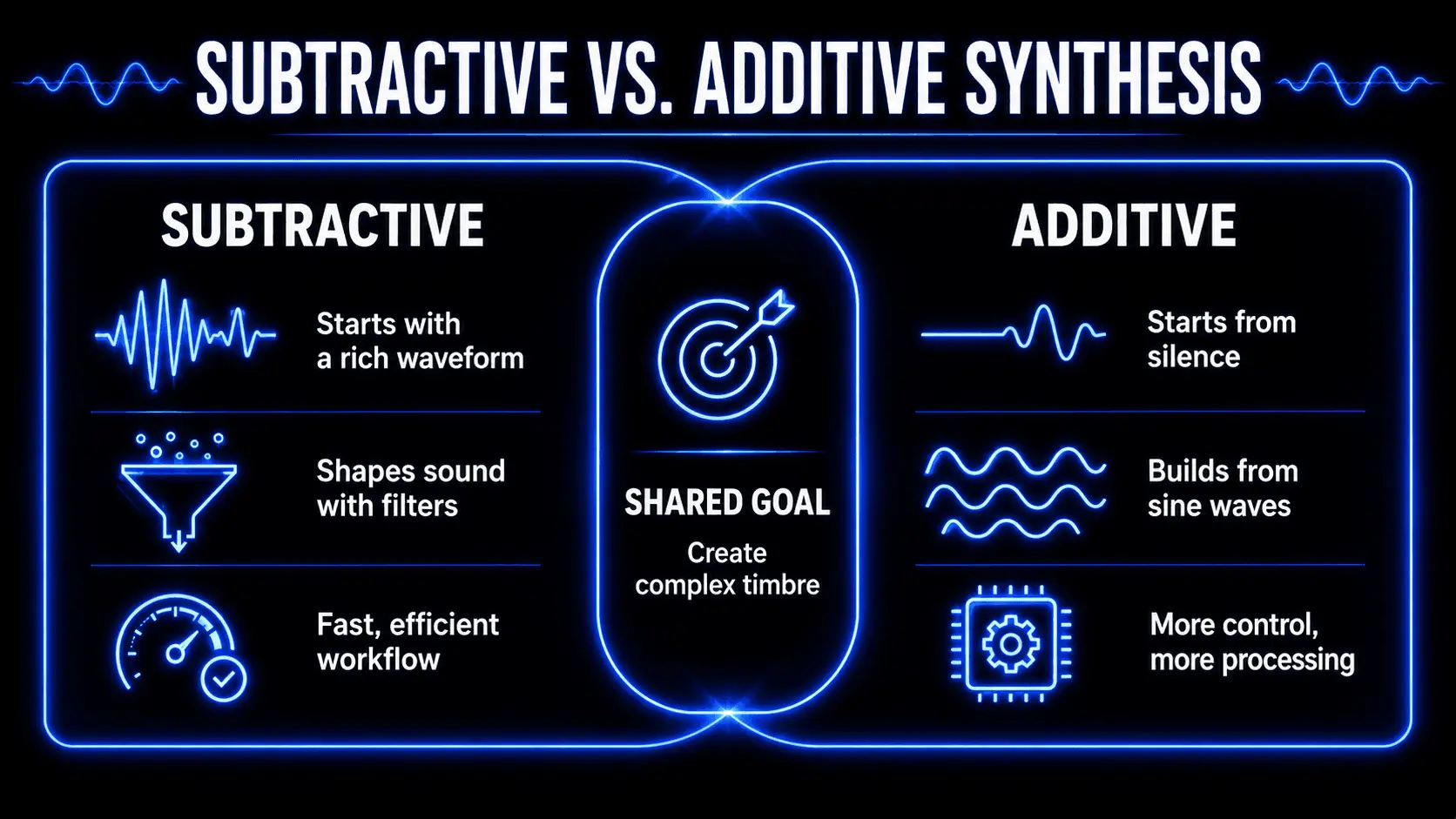 SUBTRACTIVE VS. ADDITIVE SYNTHESIS

SUBTRACTIVE

Starts with a rich waveform

Shapes sound with filters

Fast, efficient workflow

SHARED GOAL

Create complex timbre

ADDITIVE

Starts from silence

Builds from sine waves

More control, more processing